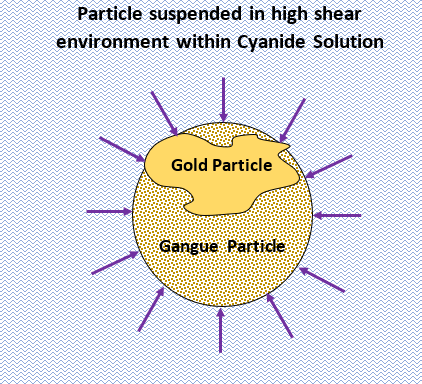 Particle suspended in high shear environment within Cyanide Solution

Gold Particle

Gangue Particle